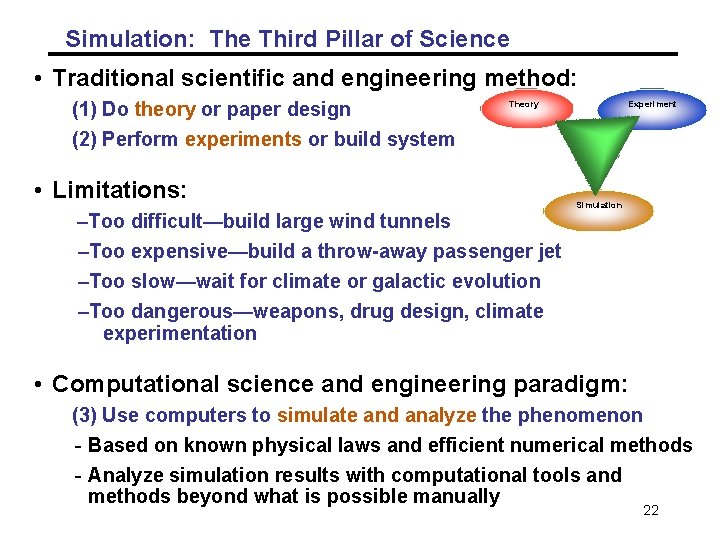 Simulation: The Third Pillar of Science

• Traditional scientific and engineering method:

(1) Do theory or paper design

(2) Perform experiments or build system

Theory

Experiment

Simulation

• Limitations:

–Too difficult—build large wind tunnels

–Too expensive—build a throw-away passenger jet

–Too slow—wait for climate or galactic evolution

–Too dangerous—weapons, drug design, climate experimentation

• Computational science and engineering paradigm:

(3) Use computers to simulate and analyze the phenomenon

- Based on known physical laws and efficient numerical methods

- Analyze simulation results with computational tools and methods beyond what is possible manually

22